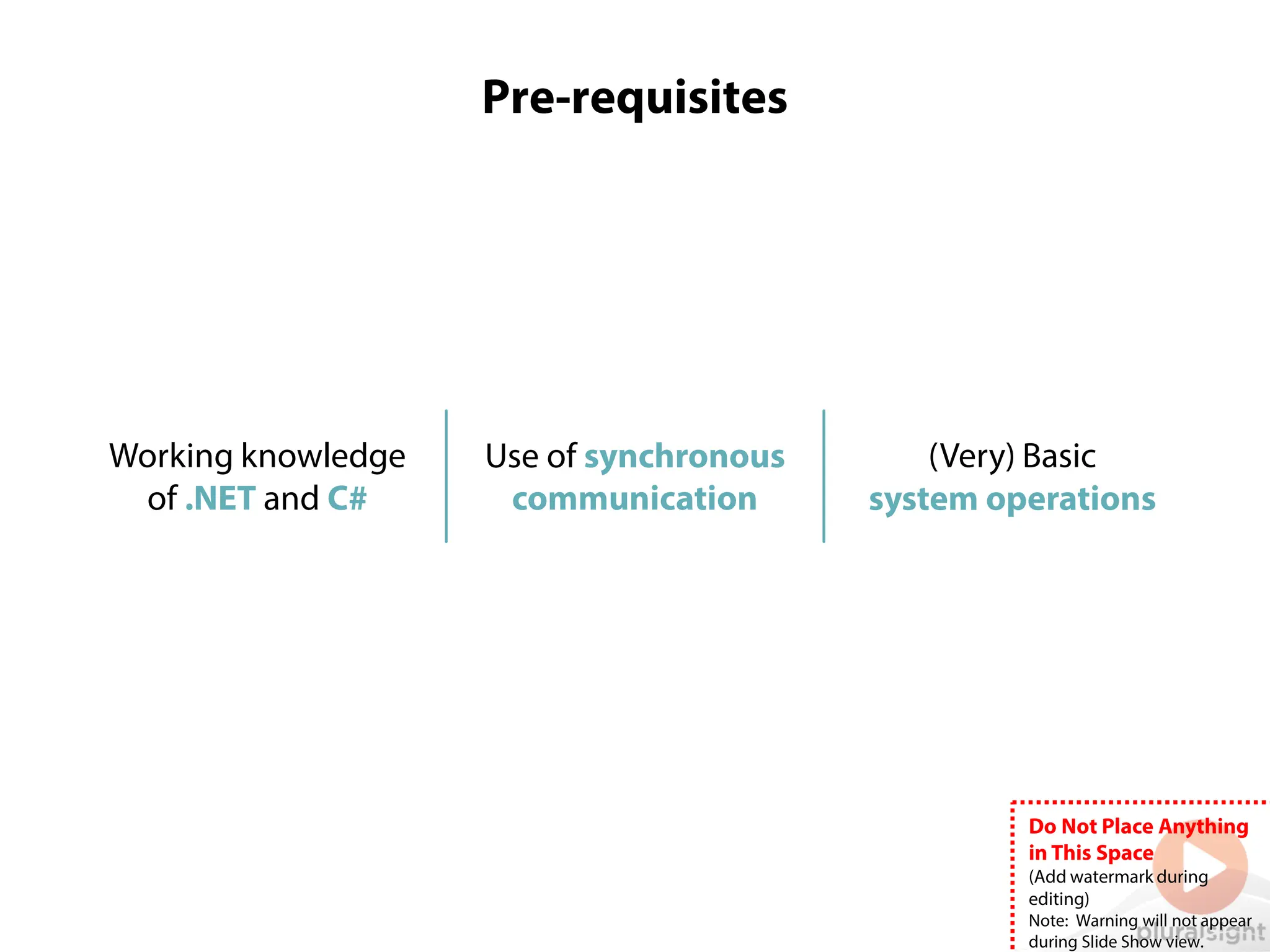 Pre-requisites

Working knowledge of .NET and C#

Use of synchronous communication

(Very) Basic system operations

Do Not Place Anything in This Space
(Add watermark during editing)
Note: Warning will not appear during Slide Show view.

pluralsight